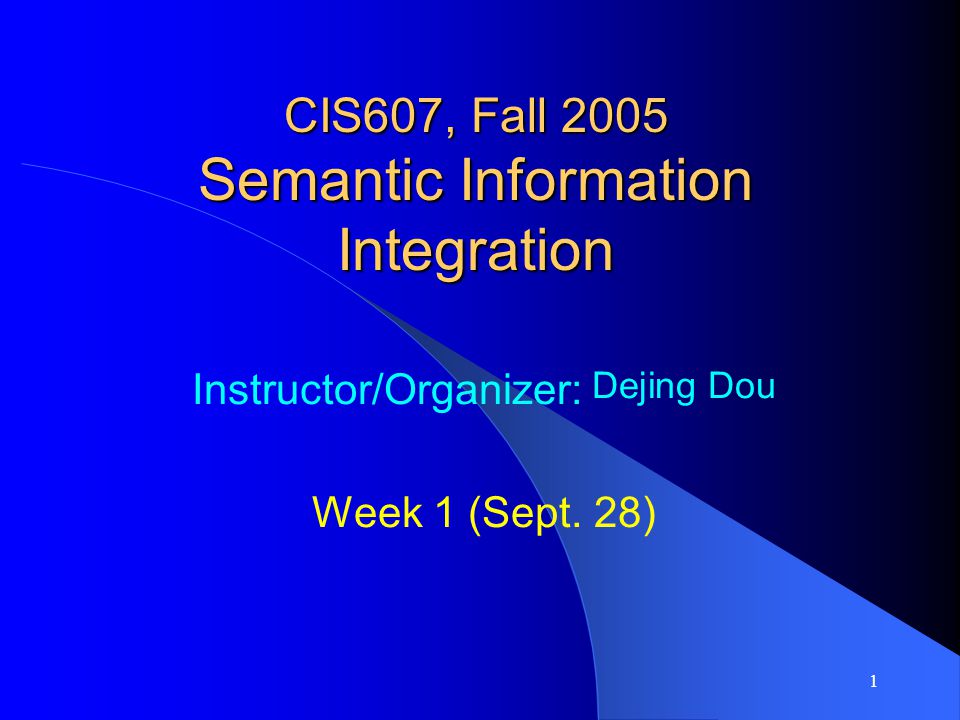 CIS607, Fall 2005
Semantic Information Integration

Instructor/Organizer: Dejing Dou

Week 1 (Sept. 28)

1